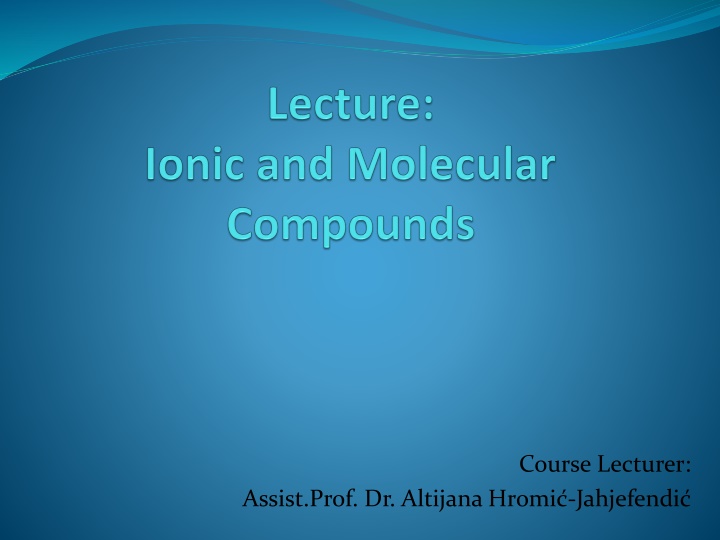 Lecture:
Ionic and Molecular Compounds

Course Lecturer:
Assist.Prof. Dr. Altijana Hromić-Jahjefendić